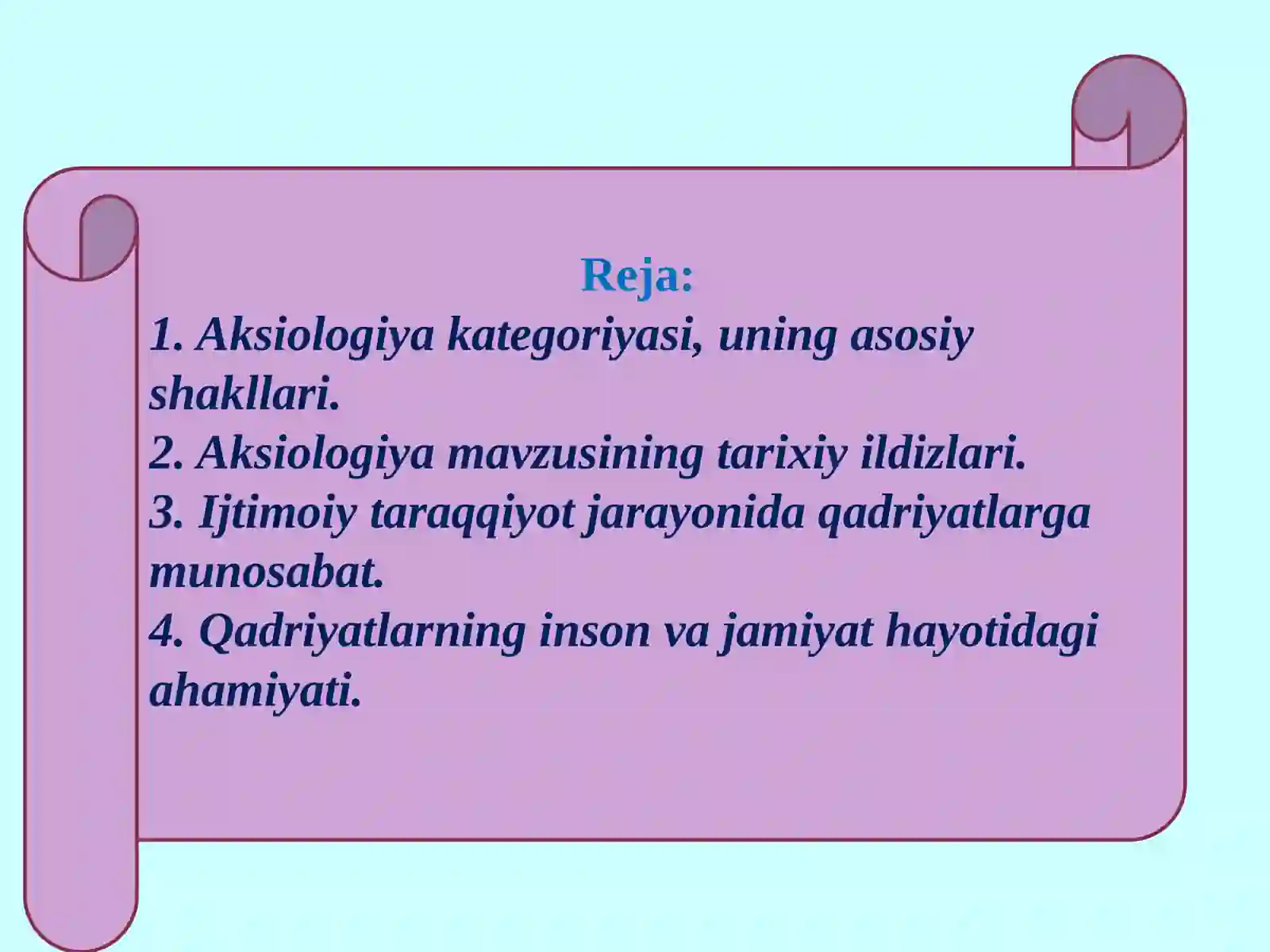 Reja:

1. Aksiologiya kategoriyasi, uning asosiy shakllari.
2. Aksiologiya mavzusining tarixiy ildizlari.
3. Ijtimoiy taraqqiyot jarayonida qadriyatlarga munosabat.
4. Qadriyatlarning inson va jamiyat hayotidagi ahamiyati.